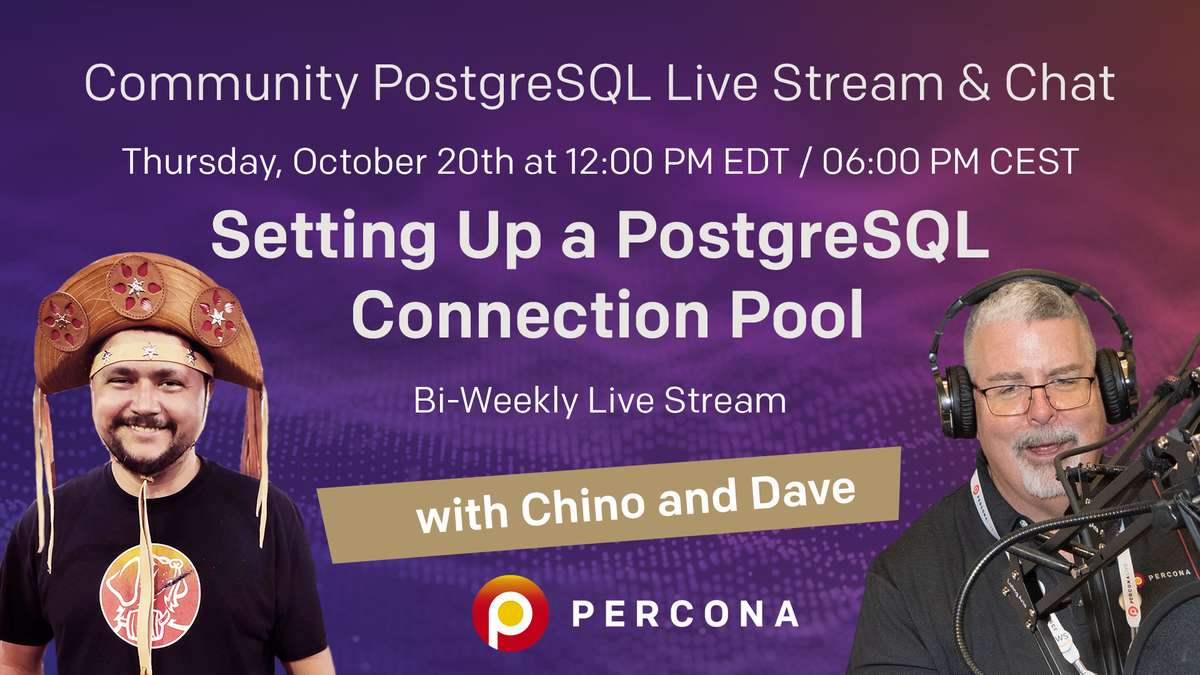 Community PostgreSQL Live Stream & Chat

Thursday, October 20th at 12:00 PM EDT / 06:00 PM CEST

Setting Up a PostgreSQL Connection Pool

Bi-Weekly Live Stream

with Chino and Dave

PERCONA

PERCONA